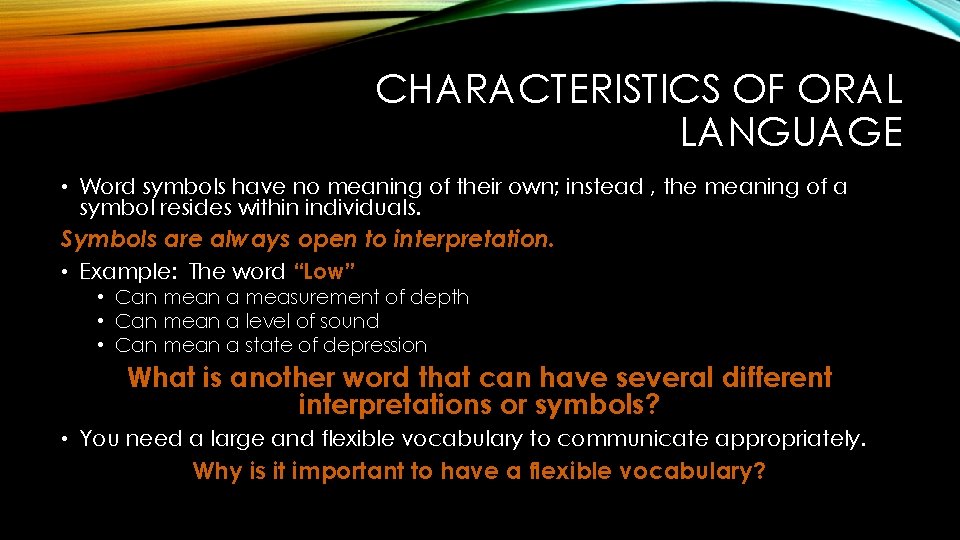 CHARACTERISTICS OF ORAL LANGUAGE

• Word symbols have no meaning of their own; instead , the meaning of a symbol resides within individuals.

Symbols are always open to interpretation.

• Example: The word "Low"
  • Can mean a measurement of depth
  • Can mean a level of sound
  • Can mean a state of depression

What is another word that can have several different interpretations or symbols?

• You need a large and flexible vocabulary to communicate appropriately.

Why is it important to have a flexible vocabulary?